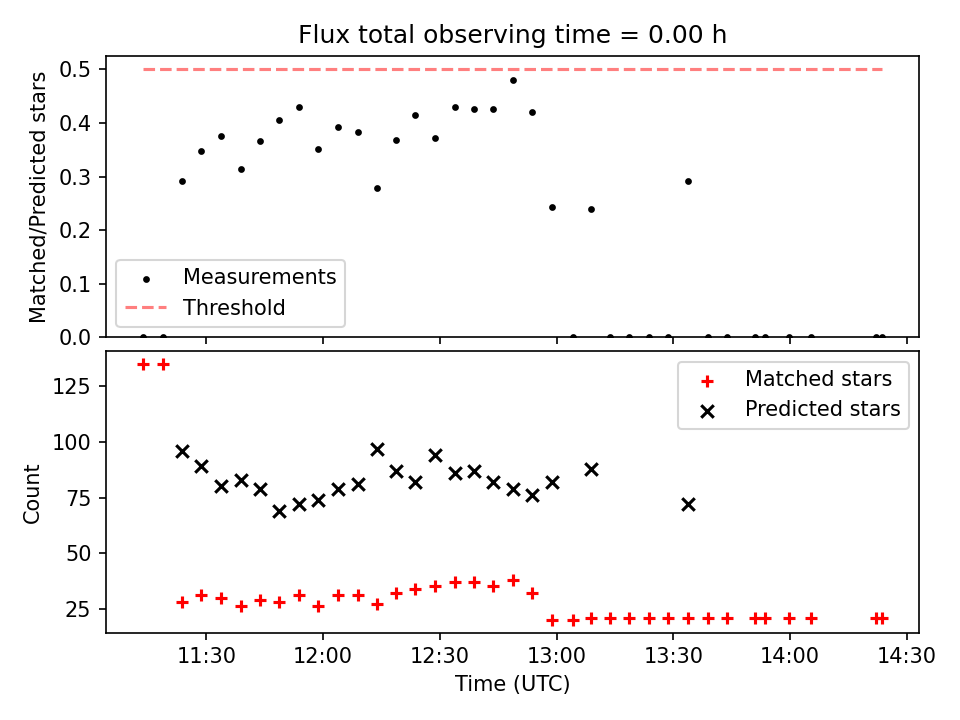 Flux total observing time = 0.00 h

Matched/Predicted stars

0.5
0.4
0.3
0.2
0.1
0.0

Measurements
Threshold

Count

125
100
75
50
25

Matched stars
Predicted stars

11:30
12:00
12:30
13:00
13:30
14:00
14:30

Time (UTC)